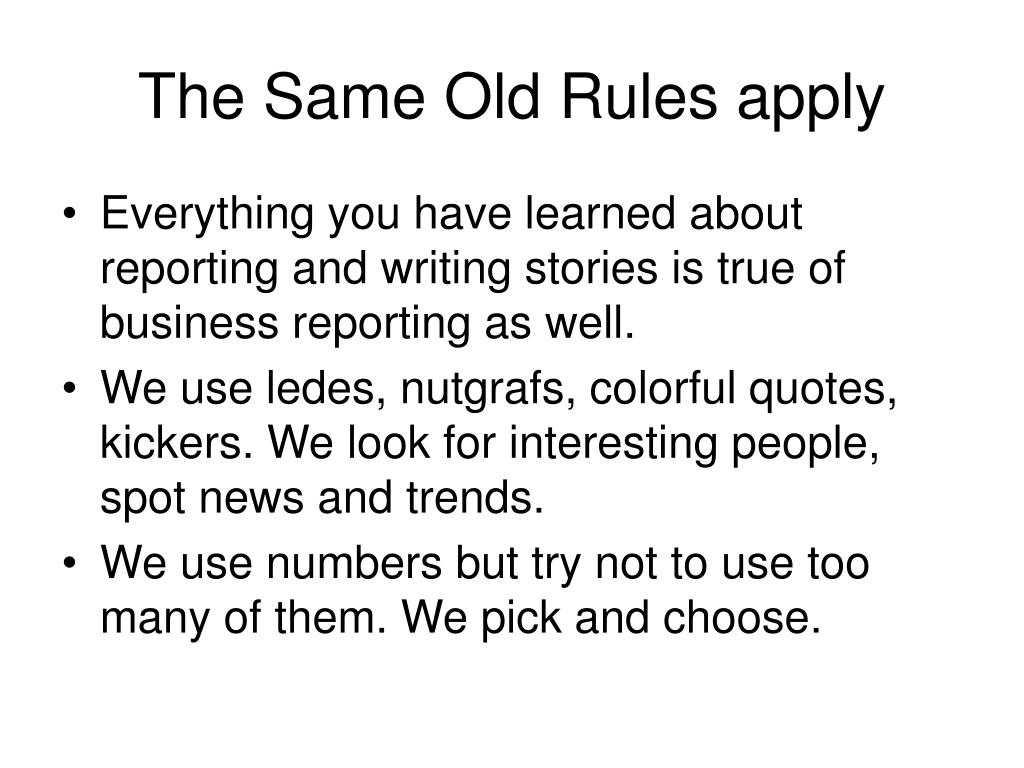 The Same Old Rules apply

• Everything you have learned about reporting and writing stories is true of business reporting as well.
• We use ledes, nutgrafs, colorful quotes, kickers. We look for interesting people, spot news and trends.
• We use numbers but try not to use too many of them. We pick and choose.